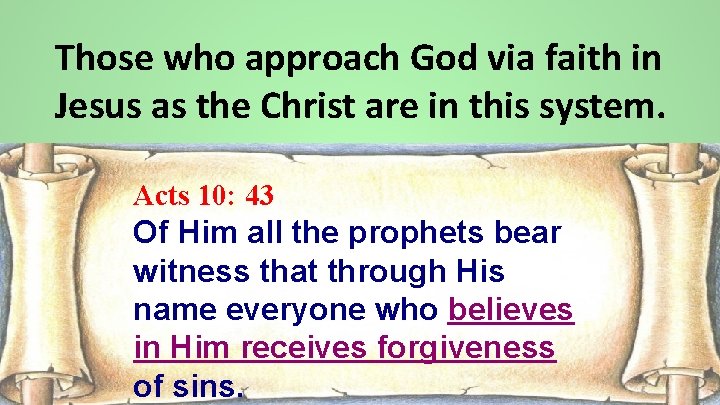 Those who approach God via faith in Jesus as the Christ are in this system.

Acts 10: 43
Of Him all the prophets bear witness that through His name everyone who believes in Him receives forgiveness of sins.